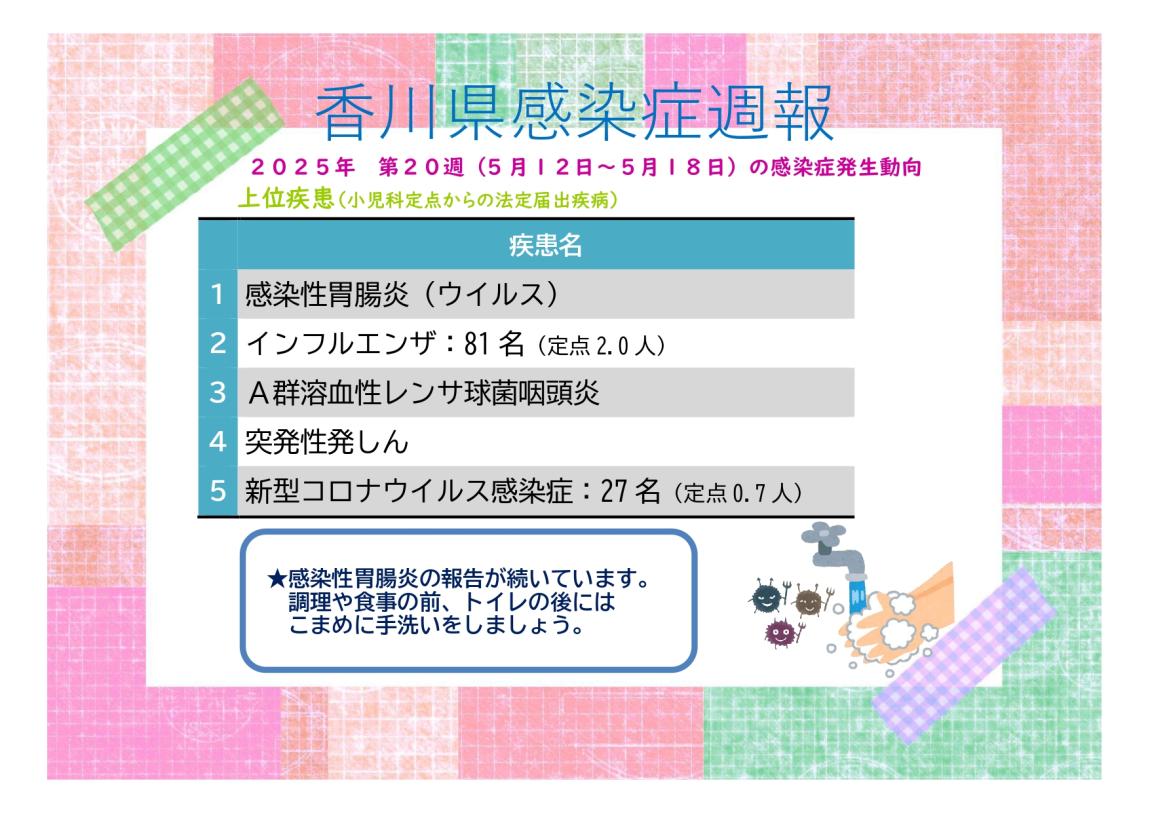 香川県感染症週報

２０２５年　第２０週（５月１２日～５月１８日）の感染症発生動向

上位疾患（小児科定点からの法定届出疾病）

|   | 疾患名 |
|---|---|
| 1 | 感染性胃腸炎（ウイルス） |
| 2 | インフルエンザ：81 名（定点 2.0 人） |
| 3 | Ａ群溶血性レンサ球菌咽頭炎 |
| 4 | 突発性発しん |
| 5 | 新型コロナウイルス感染症：27 名（定点 0.7 人） |

★感染性胃腸炎の報告が続いています。
調理や食事の前、トイレの後には
こまめに手洗いをしましょう。